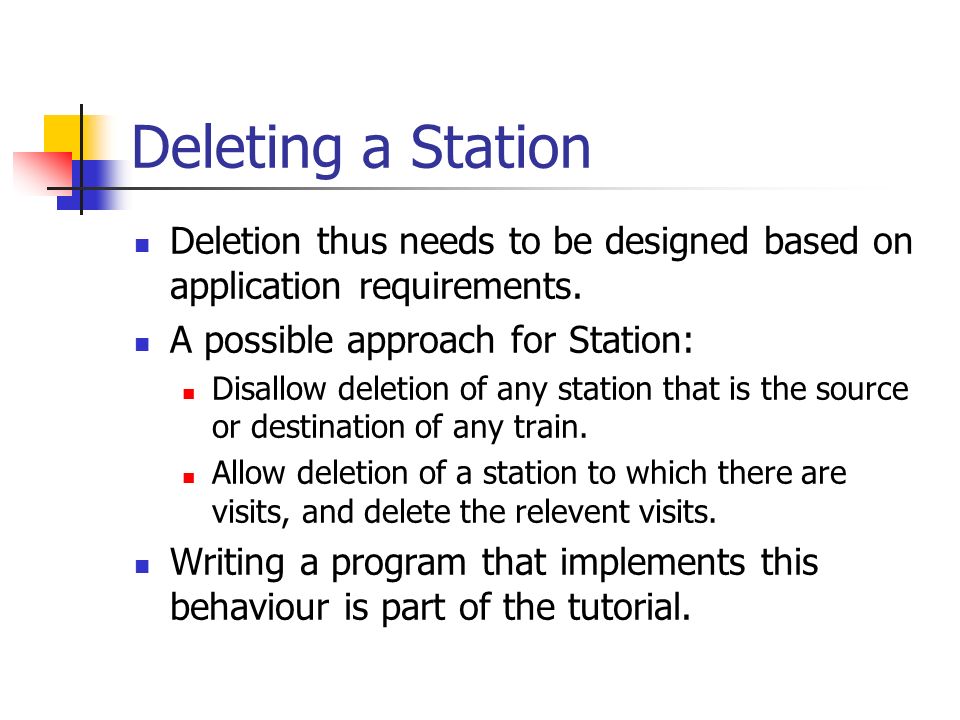 Deleting a Station

- Deletion thus needs to be designed based on application requirements.
- A possible approach for Station:
  - Disallow deletion of any station that is the source or destination of any train.
  - Allow deletion of a station to which there are visits, and delete the relevent visits.
- Writing a program that implements this behaviour is part of the tutorial.